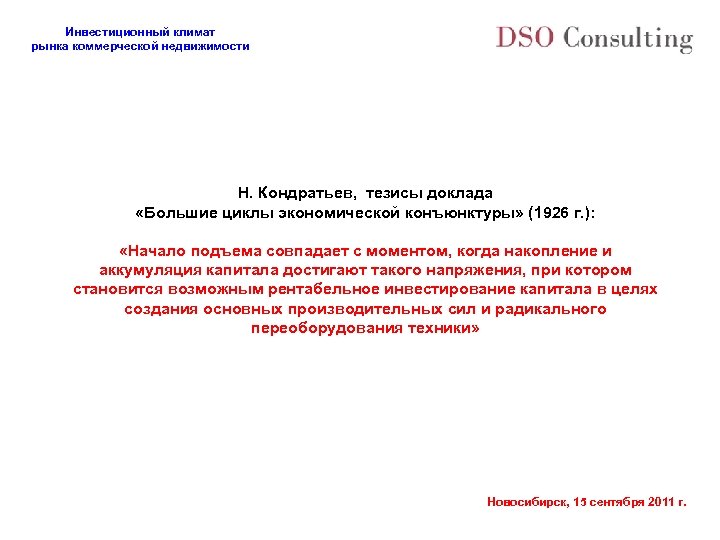 Инвестиционный климат
рынка коммерческой недвижимости

DSO Consulting

Н. Кондратьев, тезисы доклада
«Большие циклы экономической конъюнктуры» (1926 г.):

«Начало подъема совпадает с моментом, когда накопление и аккумуляция капитала достигают такого напряжения, при котором становится возможным рентабельное инвестирование капитала в целях создания основных производительных сил и радикального переоборудования техники»

Новосибирск, 15 сентября 2011 г.